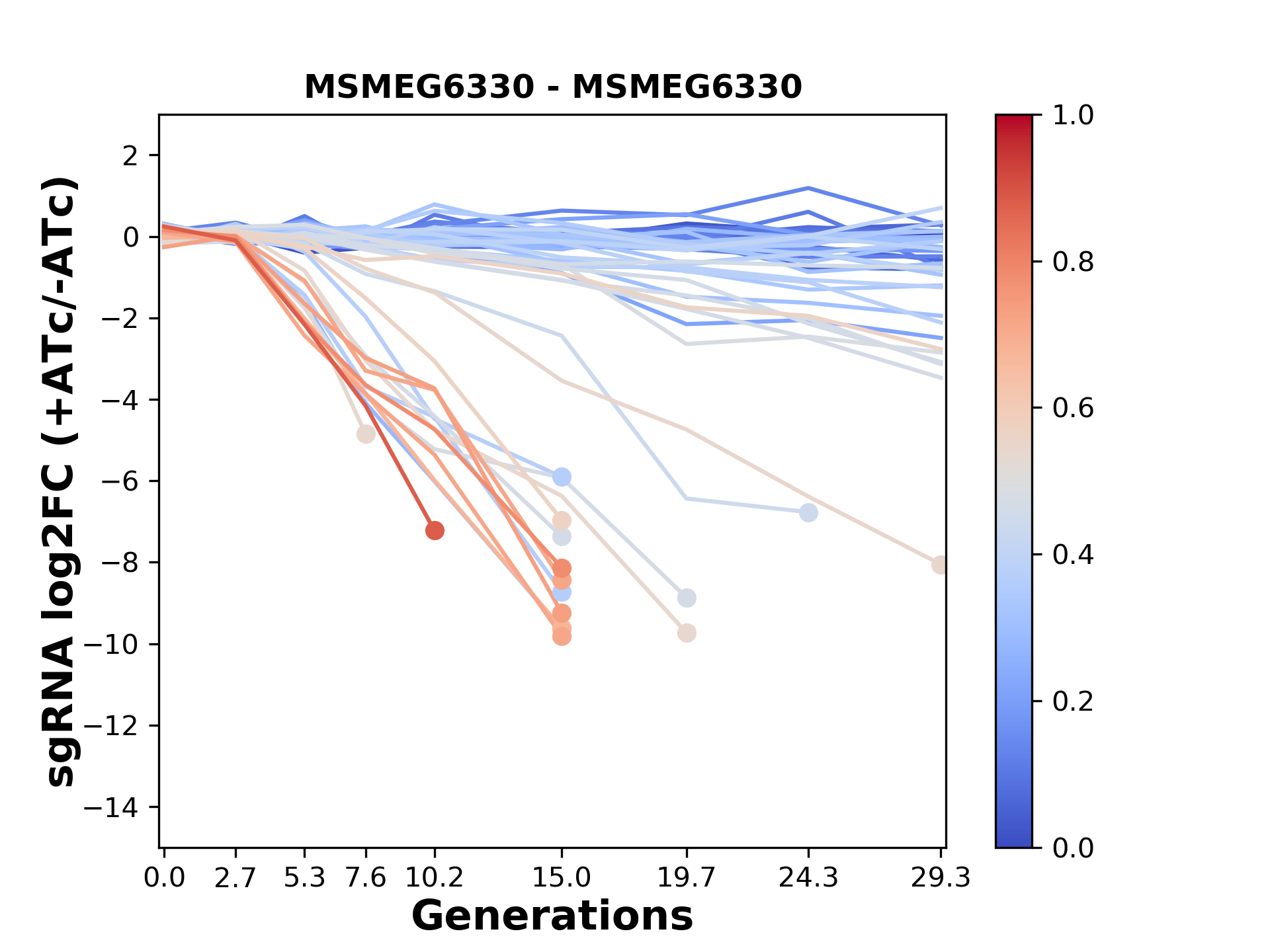 MSMEG6330 - MSMEG6330

sgRNA log2FC (+ATc/-ATc)

2
0
−2
−4
−6
−8
−10
−12
−14

0.0 2.7 5.3 7.6 10.2 15.0 19.7 24.3 29.3

Generations

1.0
0.8
0.6
0.4
0.2
0.0